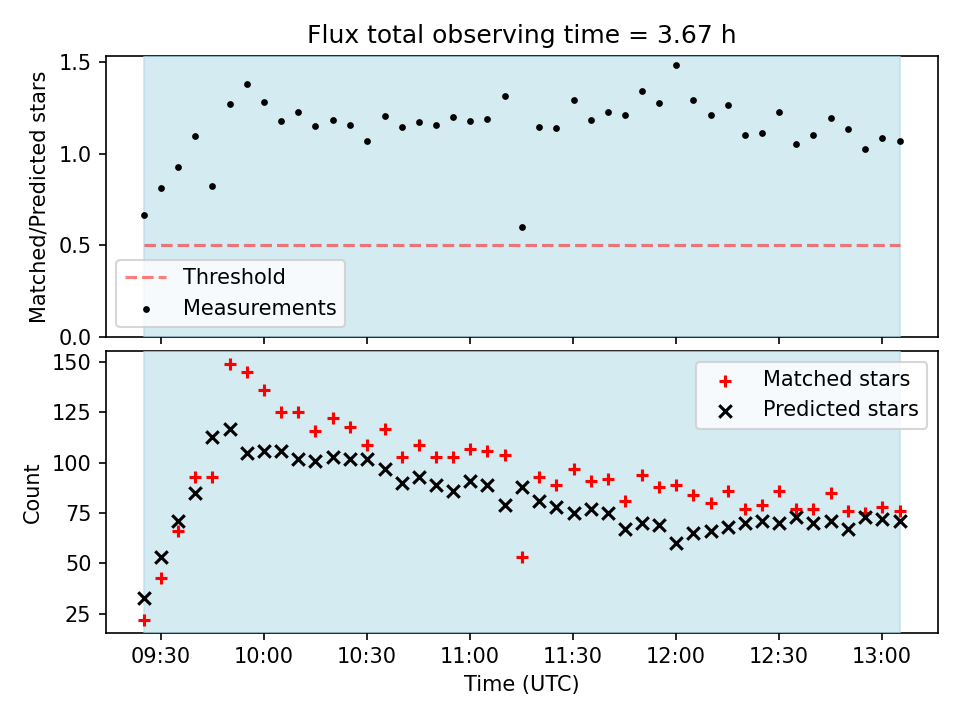 Flux total observing time = 3.67 h

Matched/Predicted stars

1.5
1.0
0.5
0.0

Threshold
Measurements

Count

150
125
100
75
50
25

Matched stars
Predicted stars

09:30
10:00
10:30
11:00
11:30
12:00
12:30
13:00

Time (UTC)